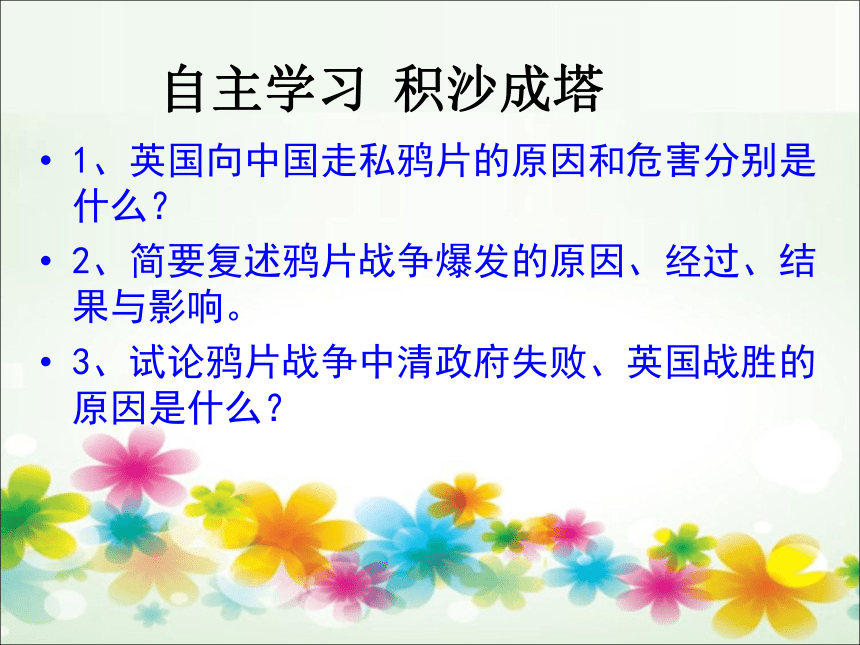 自主学习 积沙成塔

• 1、英国向中国走私鸦片的原因和危害分别是什么？

• 2、简要复述鸦片战争爆发的原因、经过、结果与影响。

• 3、试论鸦片战争中清政府失败、英国战胜的原因是什么？